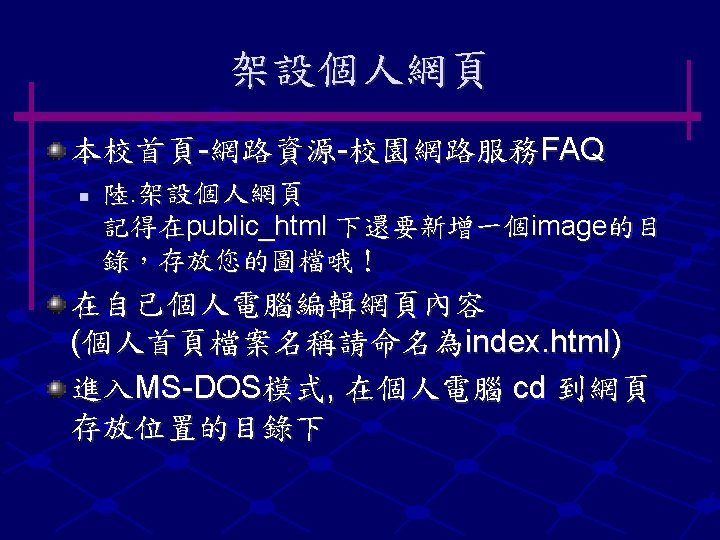 架設個人網頁

本校首頁-網路資源-校園網路服務FAQ

陸.架設個人網頁
記得在public_html 下還要新增一個image的目錄，存放您的圖檔哦！

在自己個人電腦編輯網頁內容
(個人首頁檔案名稱請命名為index.html)

進入MS-DOS模式, 在個人電腦 cd 到網頁存放位置的目錄下